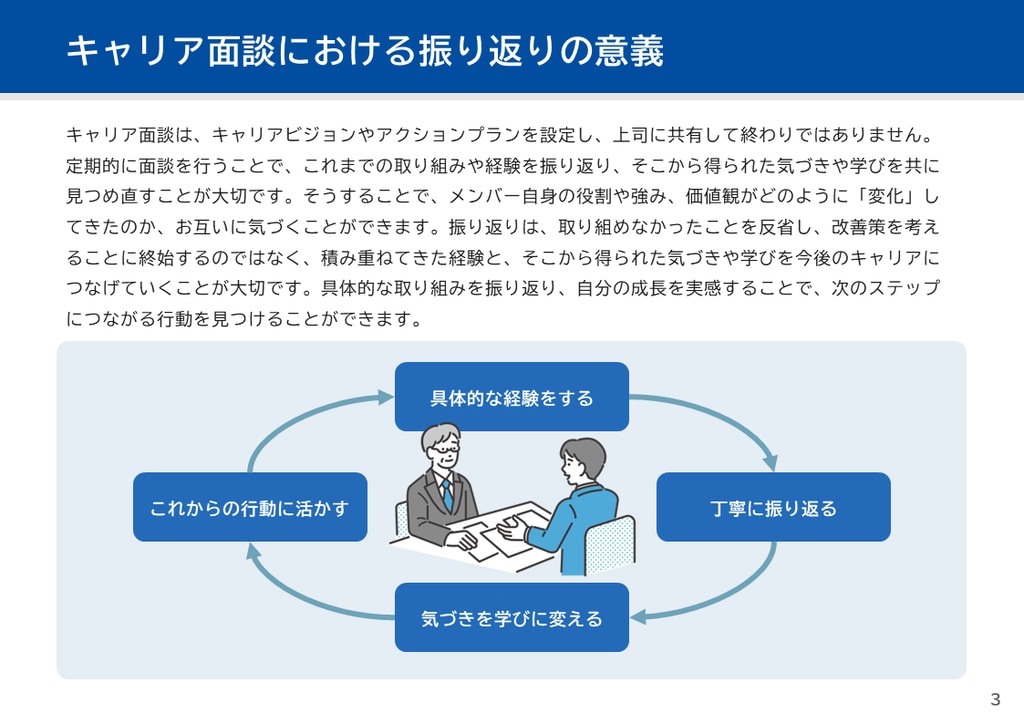 キャリア面談における振り返りの意義

キャリア面談は、キャリアビジョンやアクションプランを設定し、上司に共有して終わりではありません。定期的に面談を行うことで、これまでの取り組みや経験を振り返り、そこから得られた気づきや学びを共に見つめ直すことが大切です。そうすることで、メンバー自身の役割や強み、価値観がどのように「変化」してきたのか、お互いに気づくことができます。振り返りは、取り組めなかったことを反省し、改善策を考えることに終始するのではなく、積み重ねてきた経験と、そこから得られた気づきや学びを今後のキャリアにつなげていくことが大切です。具体的な取り組みを振り返り、自分の成長を実感することで、次のステップにつながる行動を見つけることができます。

具体的な経験をする

丁寧に振り返る

気づきを学びに変える

これからの行動に活かす

3